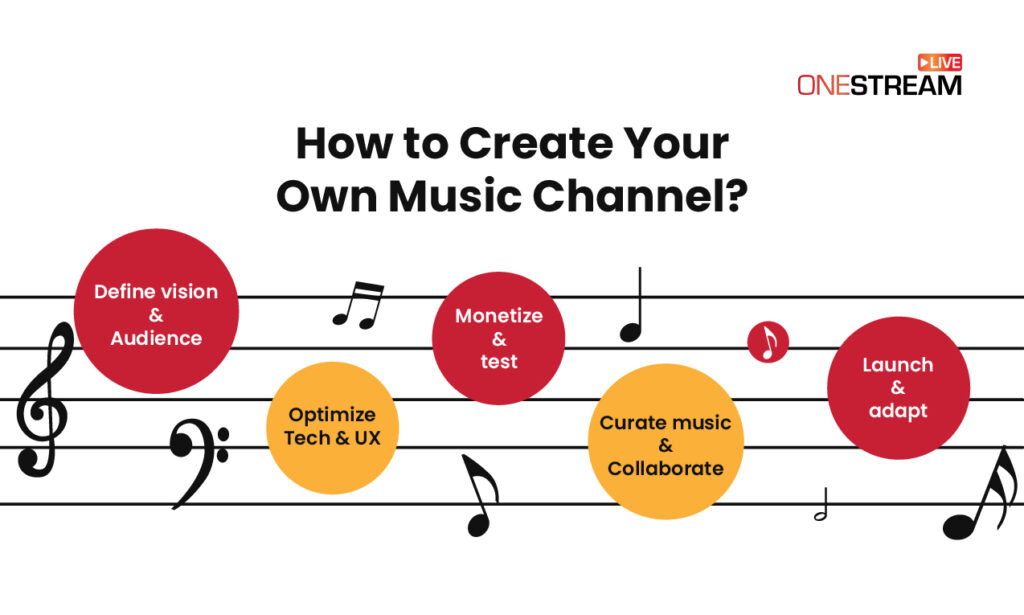 LIVE
ONESTREAM

How to Create Your Own Music Channel?

Define vision & Audience

Optimize Tech & UX

Monetize & test

Curate music & Collaborate

Launch & adapt